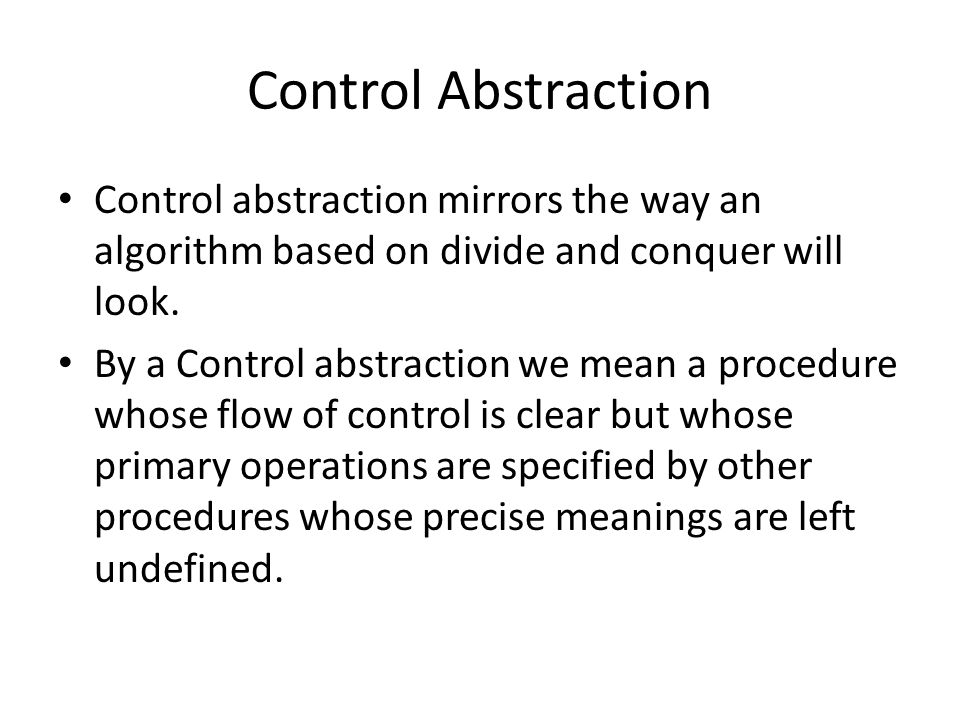 Control Abstraction

• Control abstraction mirrors the way an algorithm based on divide and conquer will look.

• By a Control abstraction we mean a procedure whose flow of control is clear but whose primary operations are specified by other procedures whose precise meanings are left undefined.